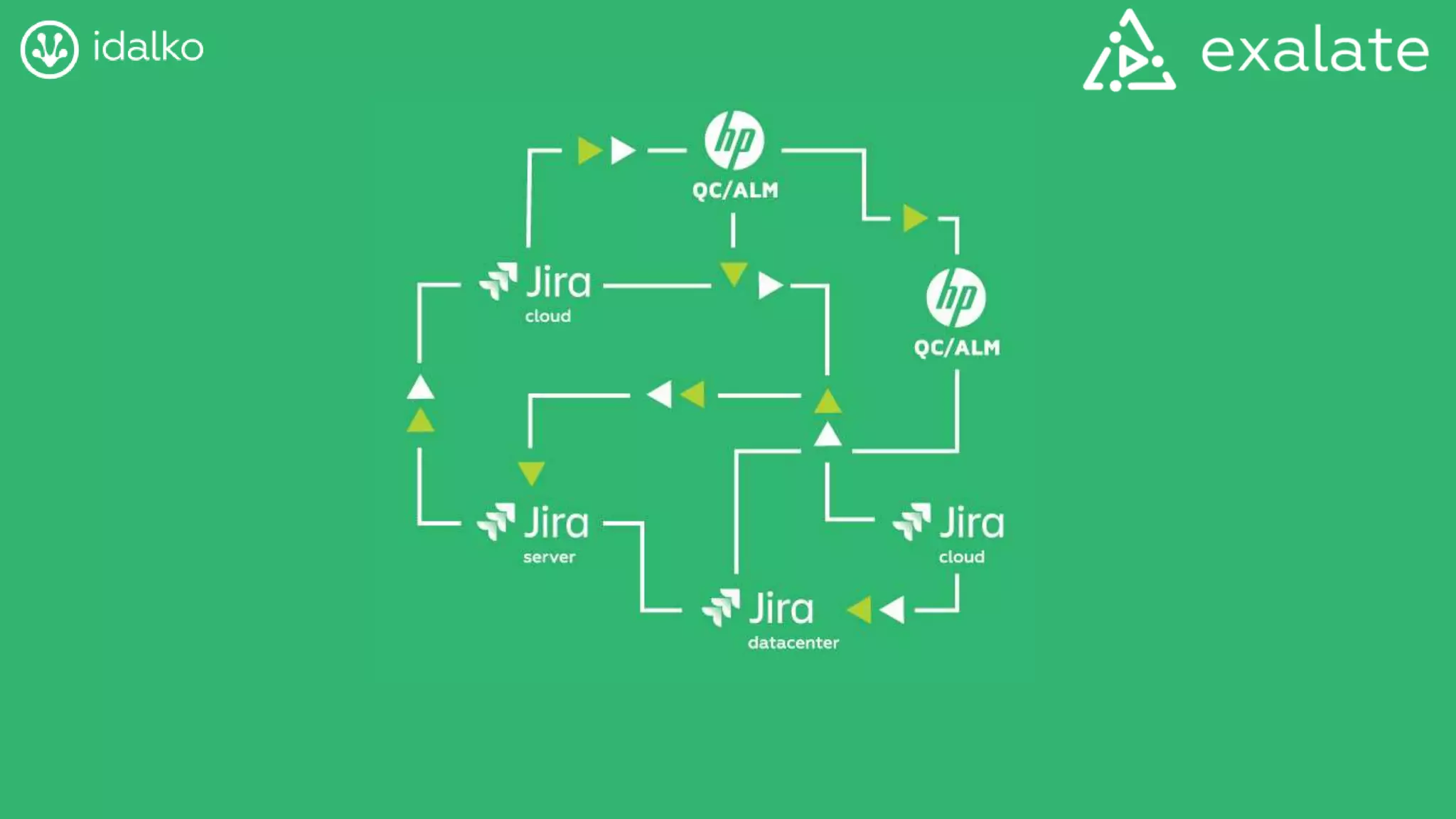 idalko

exalate

hp
QC/ALM

Jira
cloud

hp
QC/ALM

Jira
server

Jira
cloud

Jira
datacenter